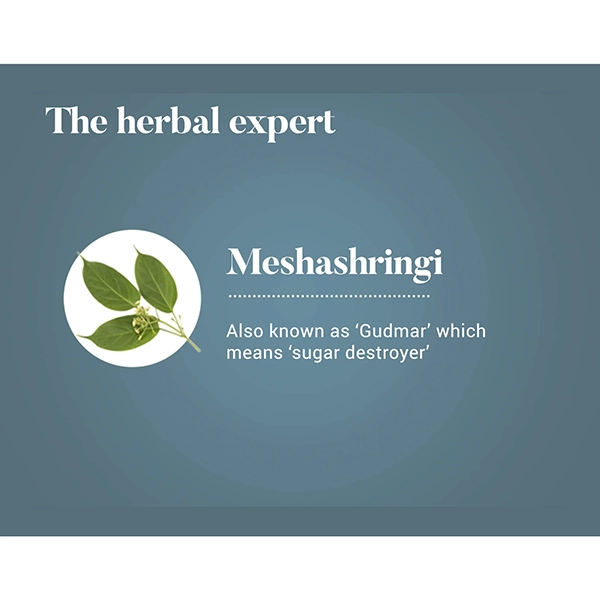 The herbal expert

Meshashringi

Also known as ‘Gudmar’ which means ‘sugar destroyer’